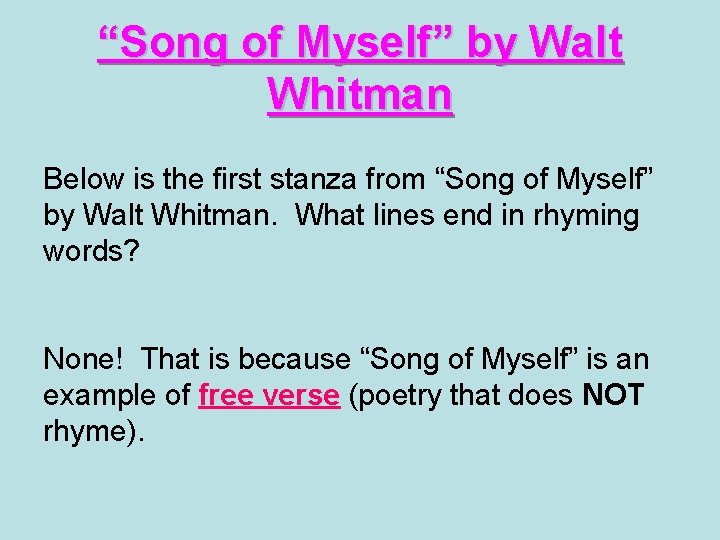 “Song of Myself” by Walt Whitman

Below is the first stanza from “Song of Myself” by Walt Whitman. What lines end in rhyming words?

None! That is because “Song of Myself” is an example of free verse (poetry that does NOT rhyme).